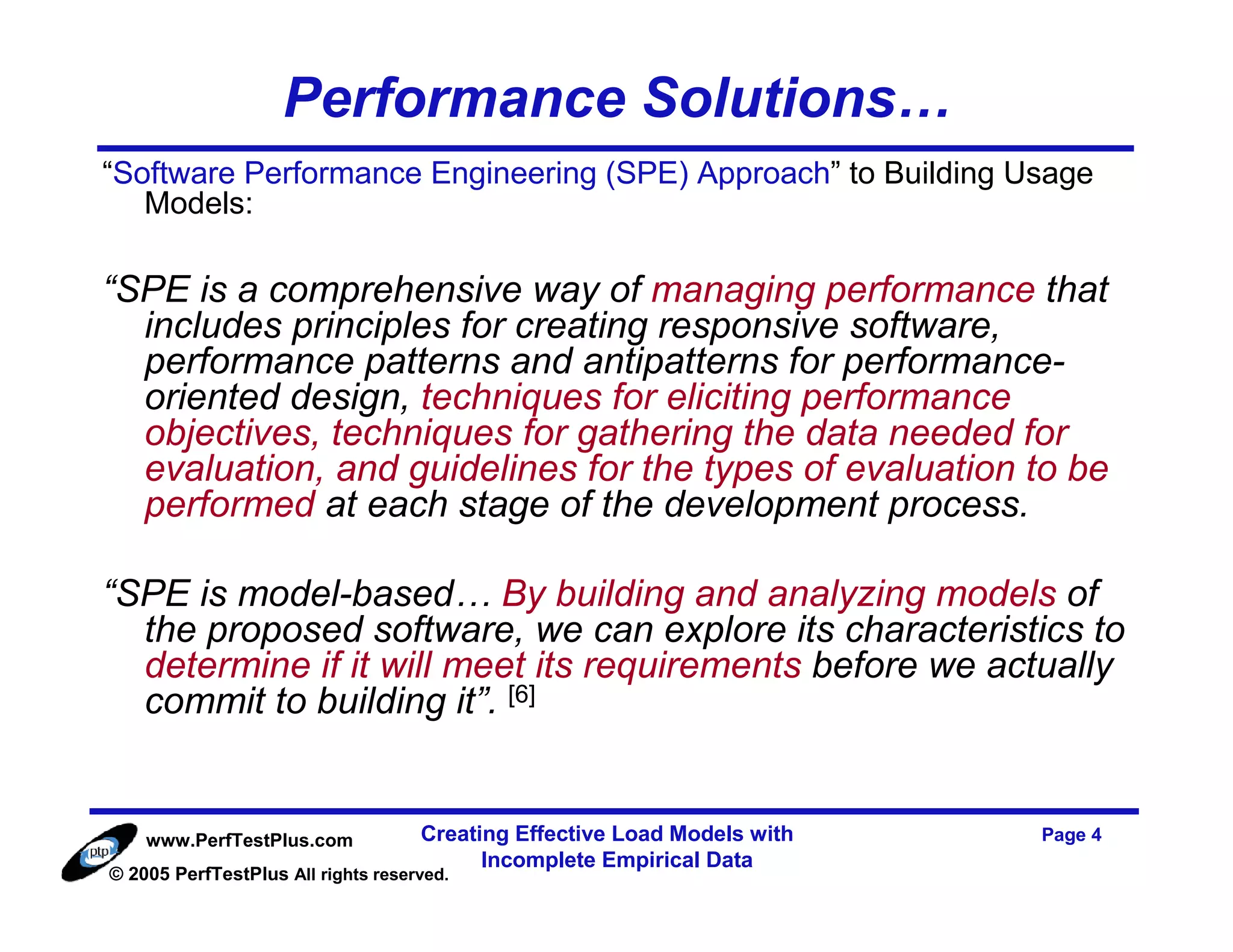 Performance Solutions…

“Software Performance Engineering (SPE) Approach” to Building Usage Models:

“SPE is a comprehensive way of managing performance that includes principles for creating responsive software, performance patterns and antipatterns for performance-oriented design, techniques for eliciting performance objectives, techniques for gathering the data needed for evaluation, and guidelines for the types of evaluation to be performed at each stage of the development process.

“SPE is model-based… By building and analyzing models of the proposed software, we can explore its characteristics to determine if it will meet its requirements before we actually commit to building it”. [6]

ptp

www.PerfTestPlus.com

© 2005 PerfTestPlus All rights reserved.

Creating Effective Load Models with Incomplete Empirical Data

Page 4